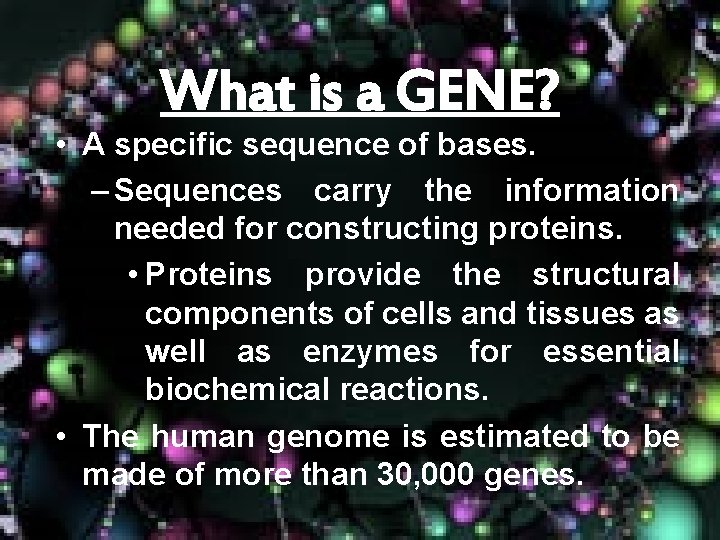 What is a GENE?

• A specific sequence of bases.

– Sequences carry the information needed for constructing proteins.

• Proteins provide the structural components of cells and tissues as well as enzymes for essential biochemical reactions.

• The human genome is estimated to be made of more than 30,000 genes.